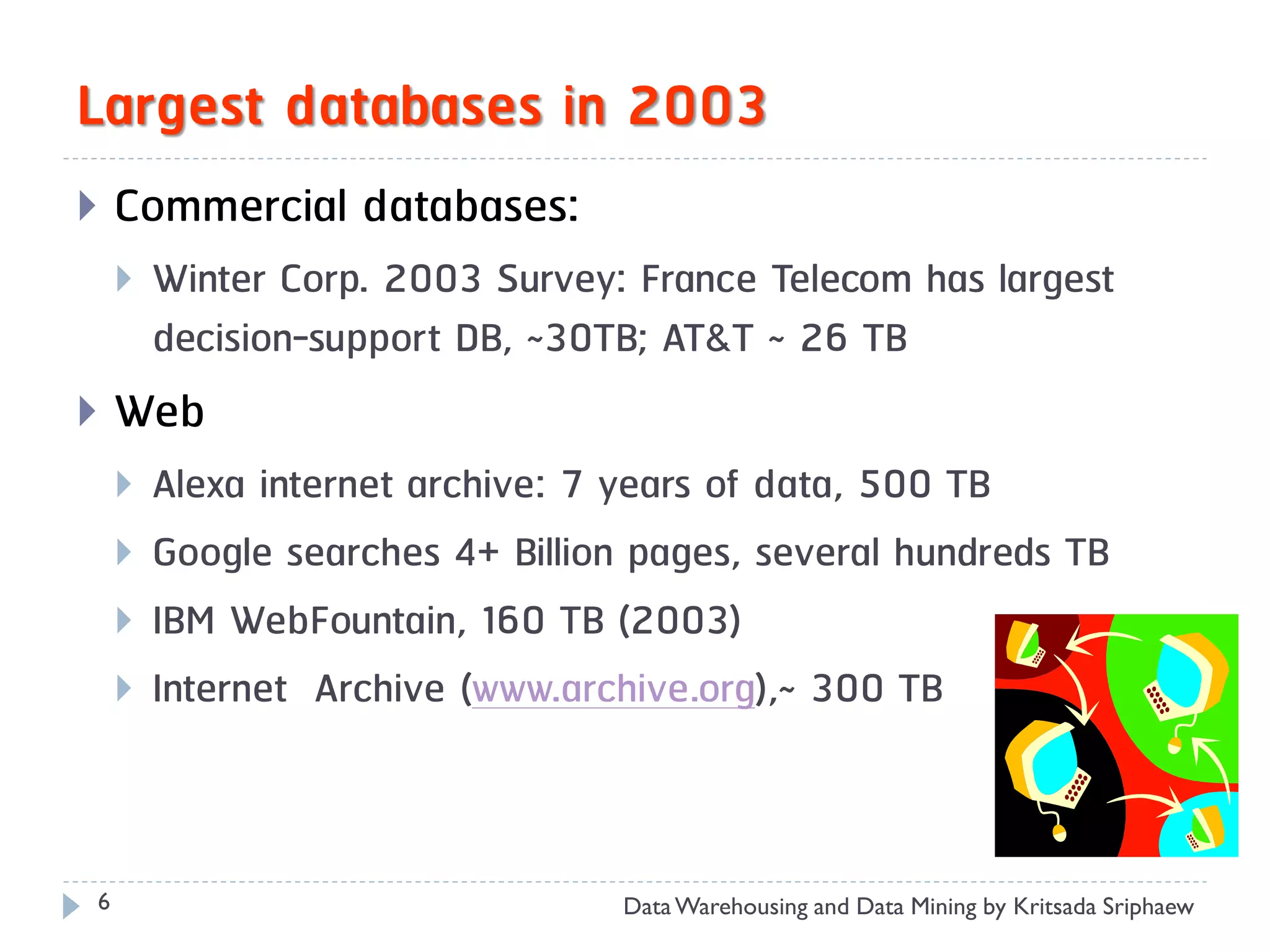 Largest databases in 2003

Commercial databases:

Winter Corp. 2003 Survey: France Telecom has largest decision-support DB, ~30TB; AT&T ~ 26 TB

Web

Alexa internet archive: 7 years of data, 500 TB

Google searches 4+ Billion pages, several hundreds TB

IBM WebFountain, 160 TB (2003)

Internet Archive (www.archive.org),~ 300 TB

6

Data Warehousing and Data Mining by Kritsada Sriphaew